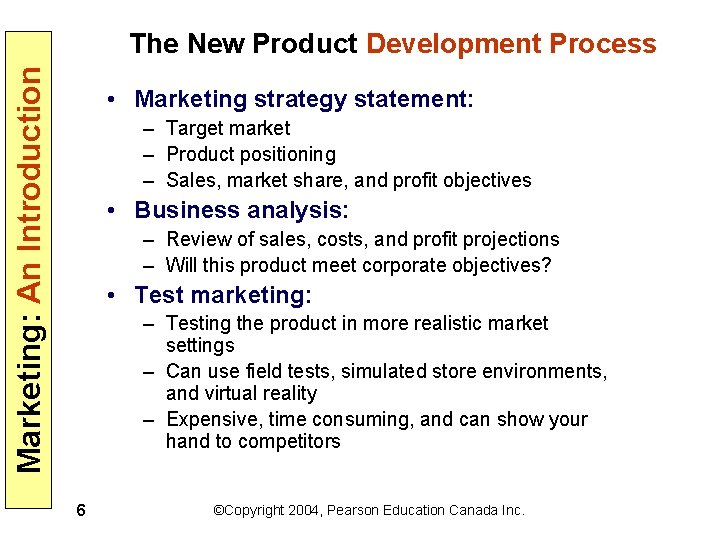 Marketing: An Introduction

The New Product Development Process

• Marketing strategy statement:
– Target market
– Product positioning
– Sales, market share, and profit objectives
• Business analysis:
– Review of sales, costs, and profit projections
– Will this product meet corporate objectives?
• Test marketing:
– Testing the product in more realistic market settings
– Can use field tests, simulated store environments, and virtual reality
– Expensive, time consuming, and can show your hand to competitors

6

©Copyright 2004, Pearson Education Canada Inc.